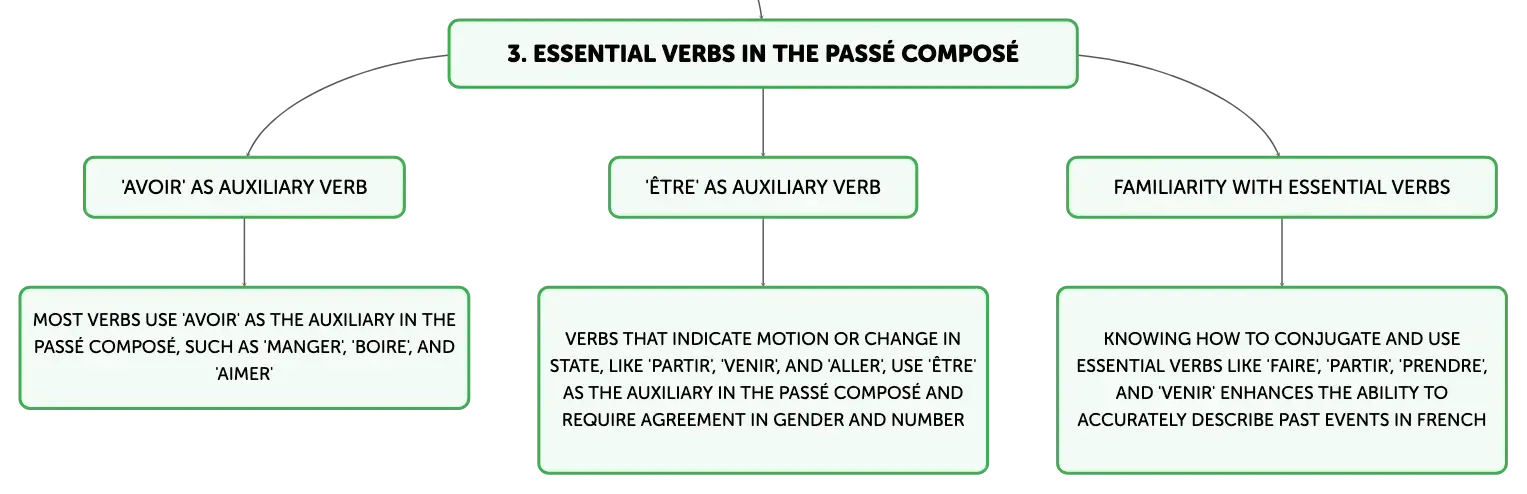 3. ESSENTIAL VERBS IN THE PASSÉ COMPOSÉ

'AVOIR' AS AUXILIARY VERB

MOST VERBS USE 'AVOIR' AS THE AUXILIARY IN THE PASSÉ COMPOSÉ, SUCH AS 'MANGER', 'BOIRE', AND 'AIMER'

'ÊTRE' AS AUXILIARY VERB

VERBS THAT INDICATE MOTION OR CHANGE IN STATE, LIKE 'PARTIR', 'VENIR', AND 'ALLER', USE 'ÊTRE' AS THE AUXILIARY IN THE PASSÉ COMPOSÉ AND REQUIRE AGREEMENT IN GENDER AND NUMBER

FAMILIARITY WITH ESSENTIAL VERBS

KNOWING HOW TO CONJUGATE AND USE ESSENTIAL VERBS LIKE 'FAIRE', 'PARTIR', 'PRENDRE', AND 'VENIR' ENHANCES THE ABILITY TO ACCURATELY DESCRIBE PAST EVENTS IN FRENCH